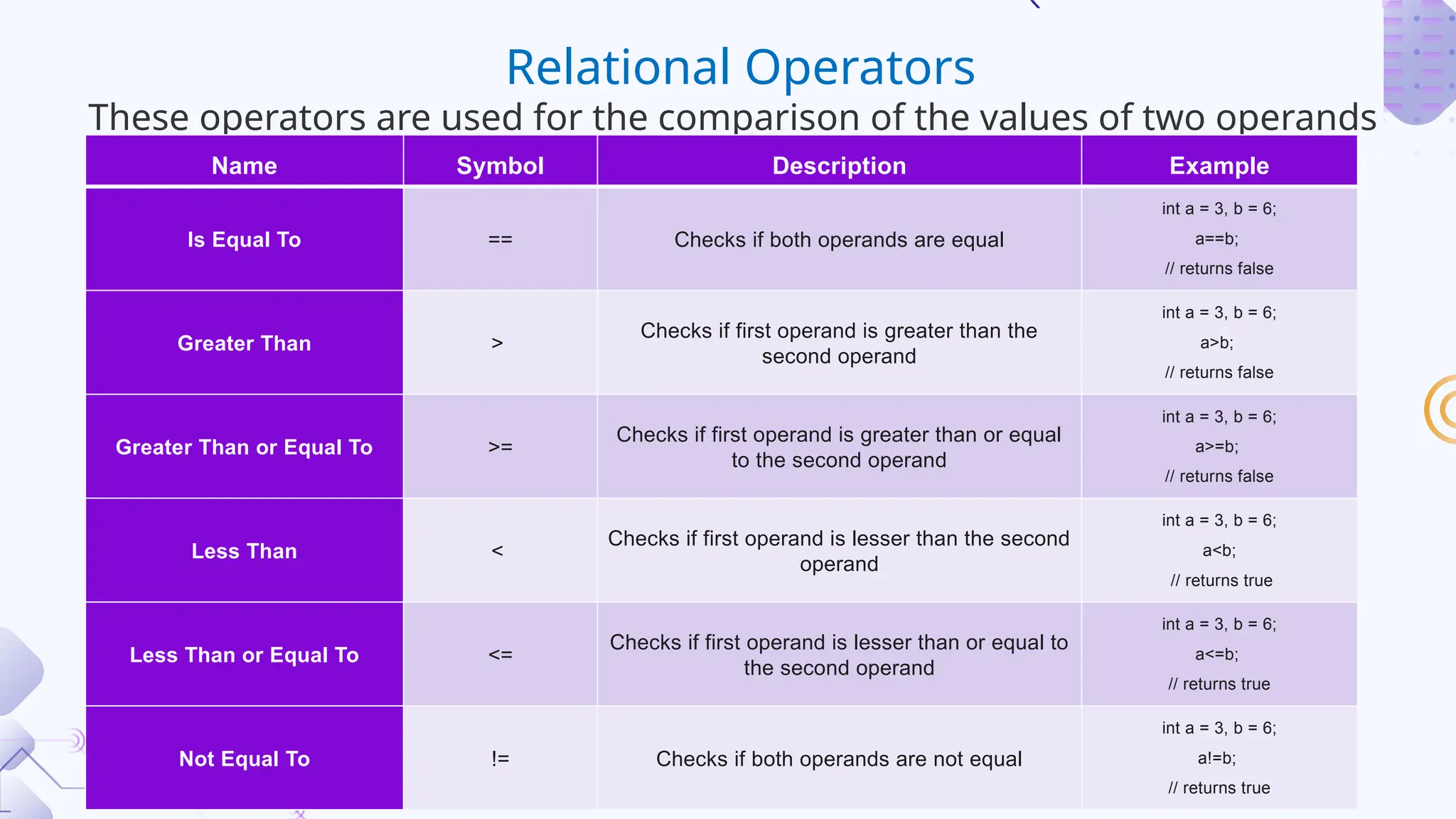 Relational Operators

These operators are used for the comparison of the values of two operands

| Name | Symbol | Description | Example |
|---|---|---|---|
| Is Equal To | == | Checks if both operands are equal | int a = 3, b = 6; a==b; // returns false |
| Greater Than | > | Checks if first operand is greater than the second operand | int a = 3, b = 6; a>b; // returns false |
| Greater Than or Equal To | >= | Checks if first operand is greater than or equal to the second operand | int a = 3, b = 6; a>=b; // returns false |
| Less Than | < | Checks if first operand is lesser than the second operand | int a = 3, b = 6; a<b; // returns true |
| Less Than or Equal To | <= | Checks if first operand is lesser than or equal to the second operand | int a = 3, b = 6; a<=b; // returns true |
| Not Equal To | != | Checks if both operands are not equal | int a = 3, b = 6; a!=b; // returns true |